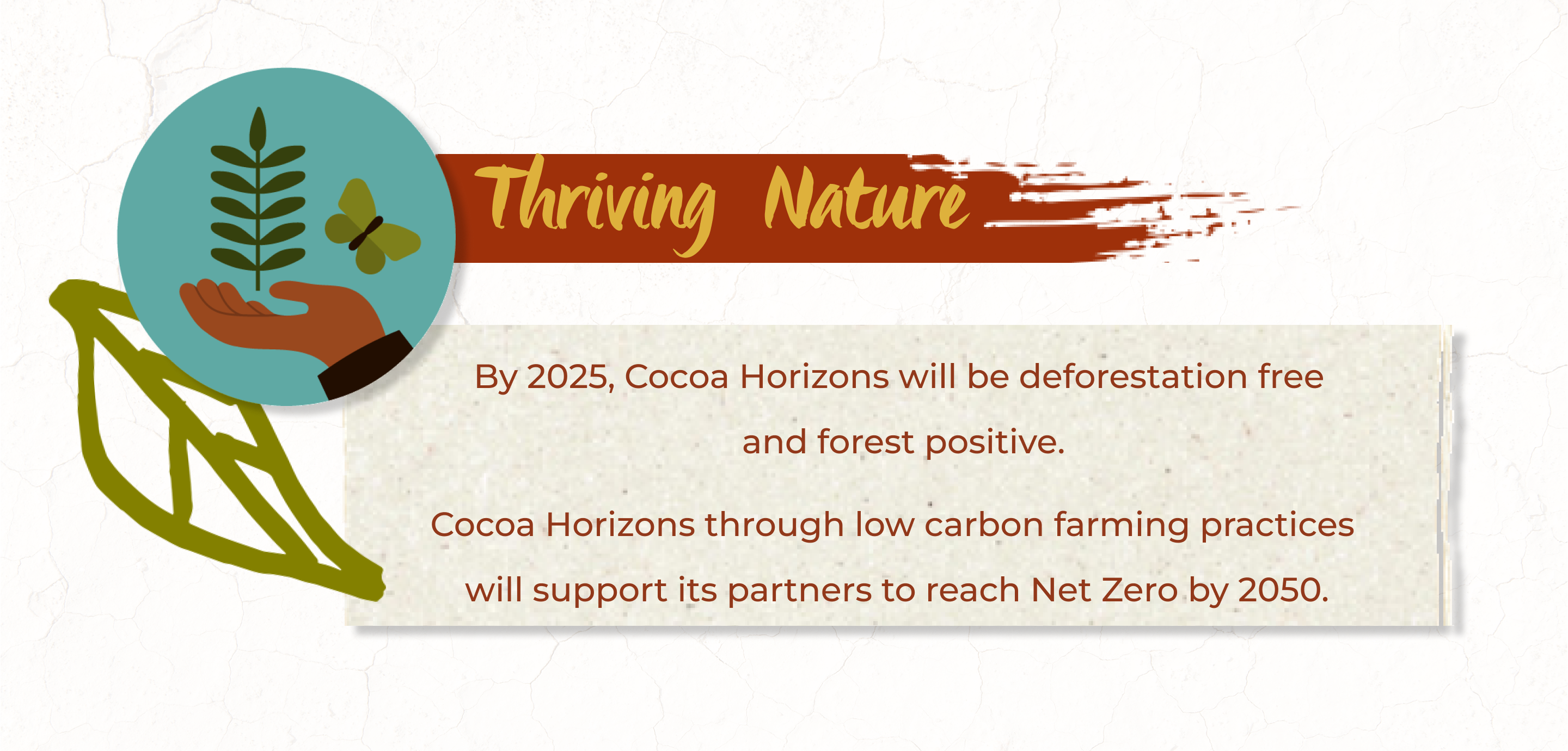 Thriving Nature

By 2025, Cocoa Horizons will be deforestation free and forest positive.

Cocoa Horizons through low carbon farming practices will support its partners to reach Net Zero by 2050.